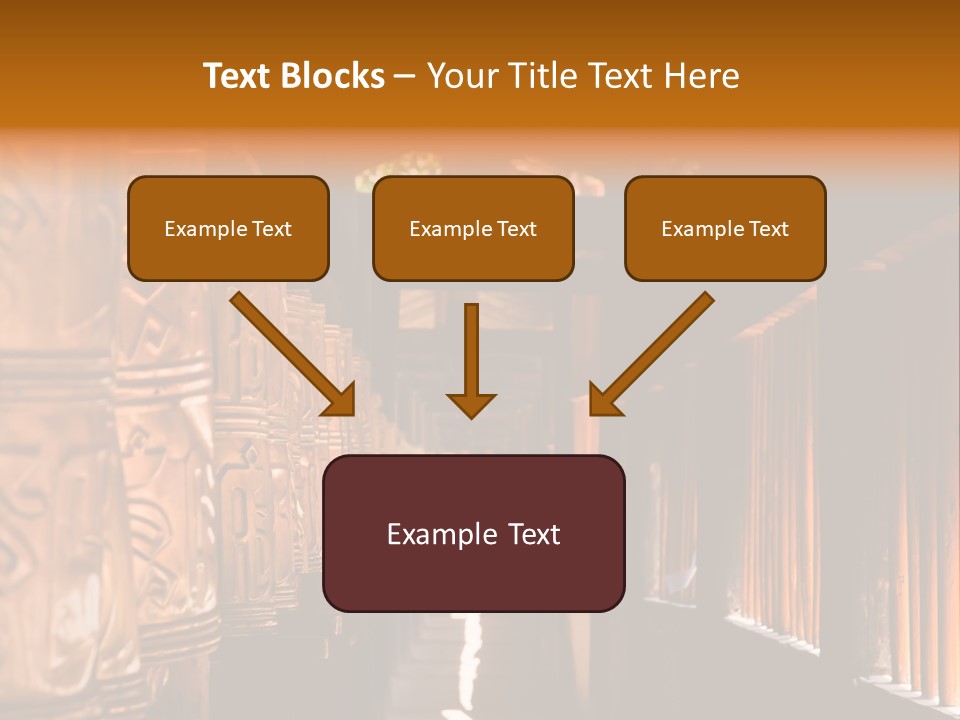 Text Blocks – Your Title Text Here

Example Text

Example Text

Example Text

Example Text